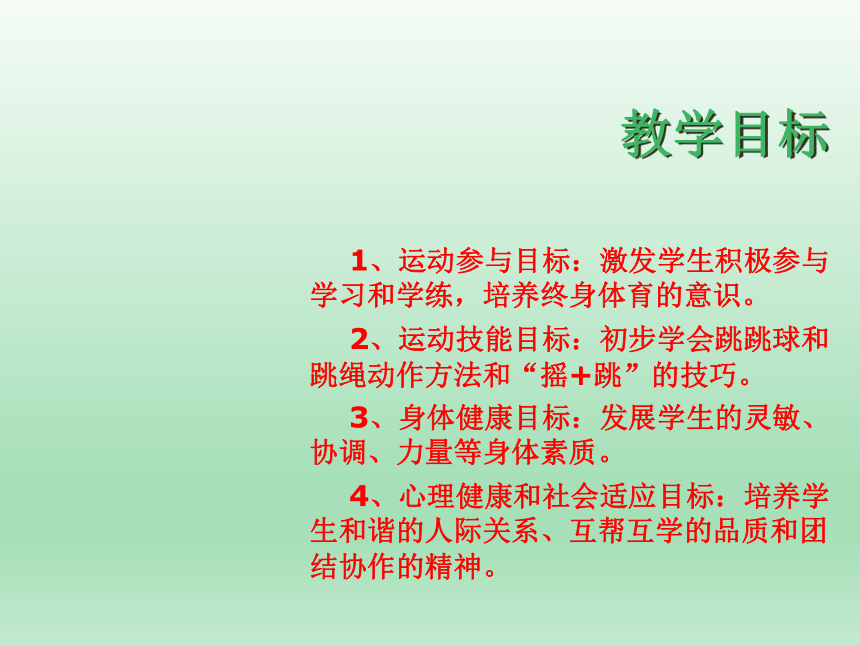 教学目标

1、运动参与目标：激发学生积极参与学习和学练，培养终身体育的意识。

2、运动技能目标：初步学会跳跳球和跳绳动作方法和“摇+跳”的技巧。

3、身体健康目标：发展学生的灵敏、协调、力量等身体素质。

4、心理健康和社会适应目标：培养学生和谐的人际关系、互帮互学的品质和团结协作的精神。